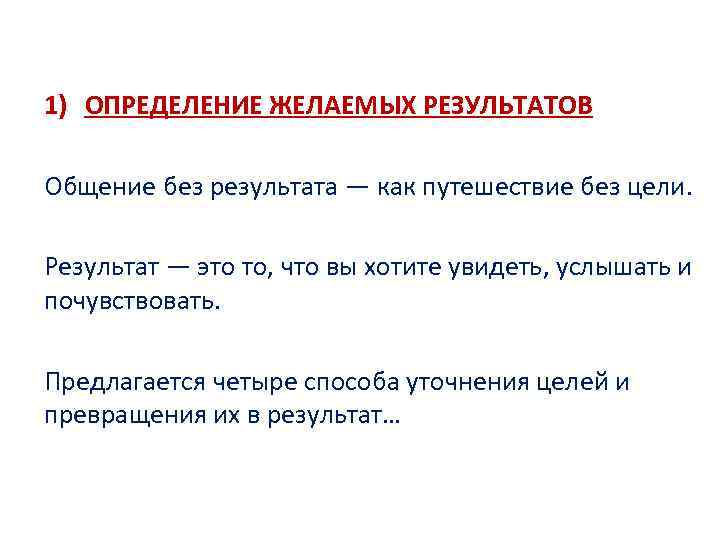 1) ОПРЕДЕЛЕНИЕ ЖЕЛАЕМЫХ РЕЗУЛЬТАТОВ

Общение без результата — как путешествие без цели.

Результат — это то, что вы хотите увидеть, услышать и почувствовать.

Предлагается четыре способа уточнения целей и превращения их в результат…